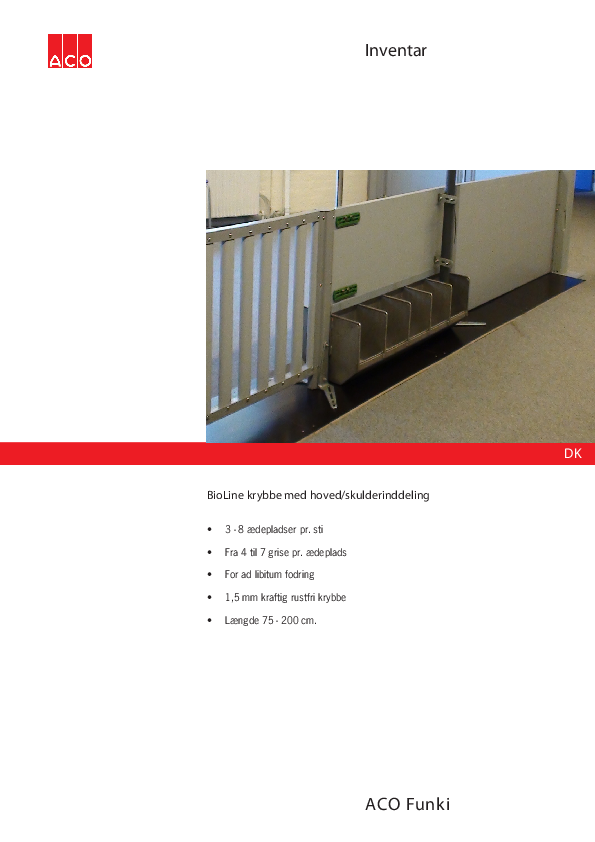 ACO

Inventar

DK

BioLine krybbe med hoved/skulderinddeling

• 3 - 8 ædepladser pr. sti

• Fra 4 til 7 grise pr. ædeplads

• For ad libitum fodring

• 1,5 mm kraftig rustfri krybbe

• Længde 75 - 200 cm.

ACO Funki